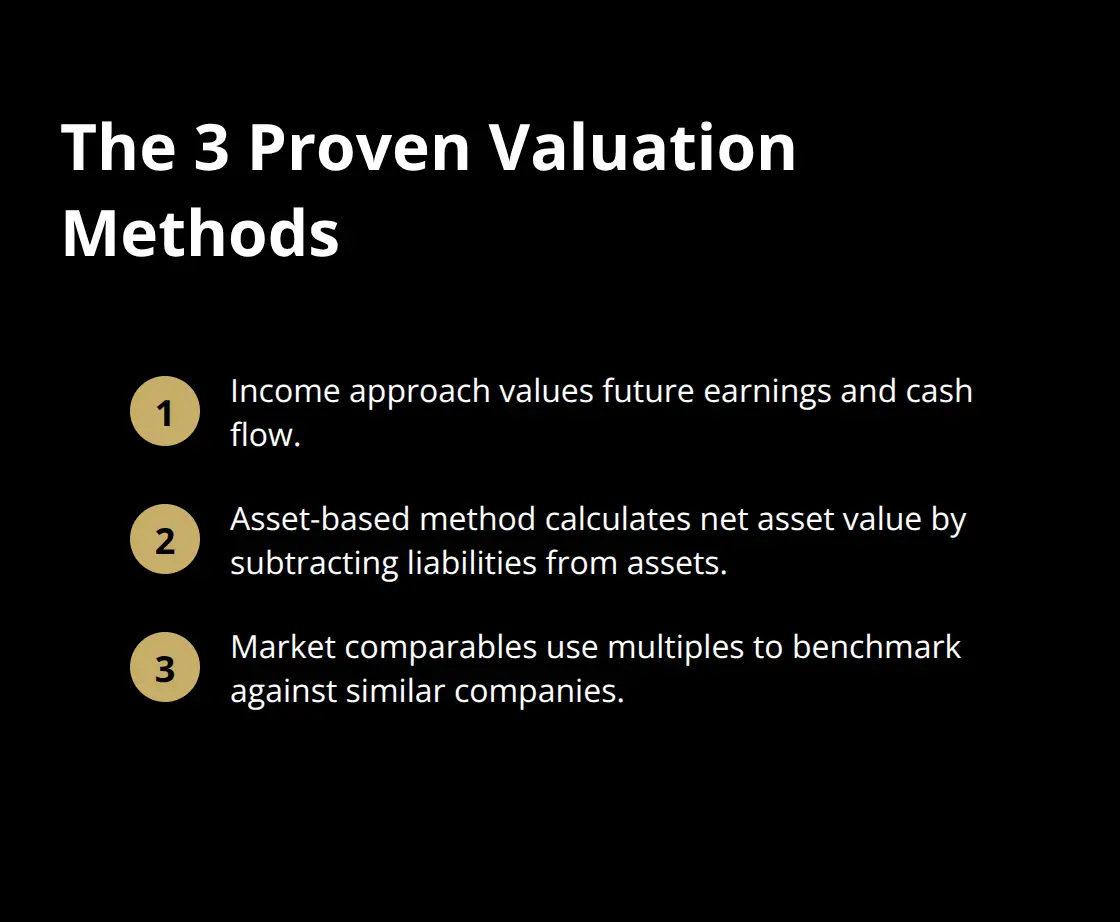 The 3 Proven Valuation Methods

1
Income approach values future earnings and cash flow.

2
Asset-based method calculates net asset value by subtracting liabilities from assets.

3
Market comparables use multiples to benchmark against similar companies.